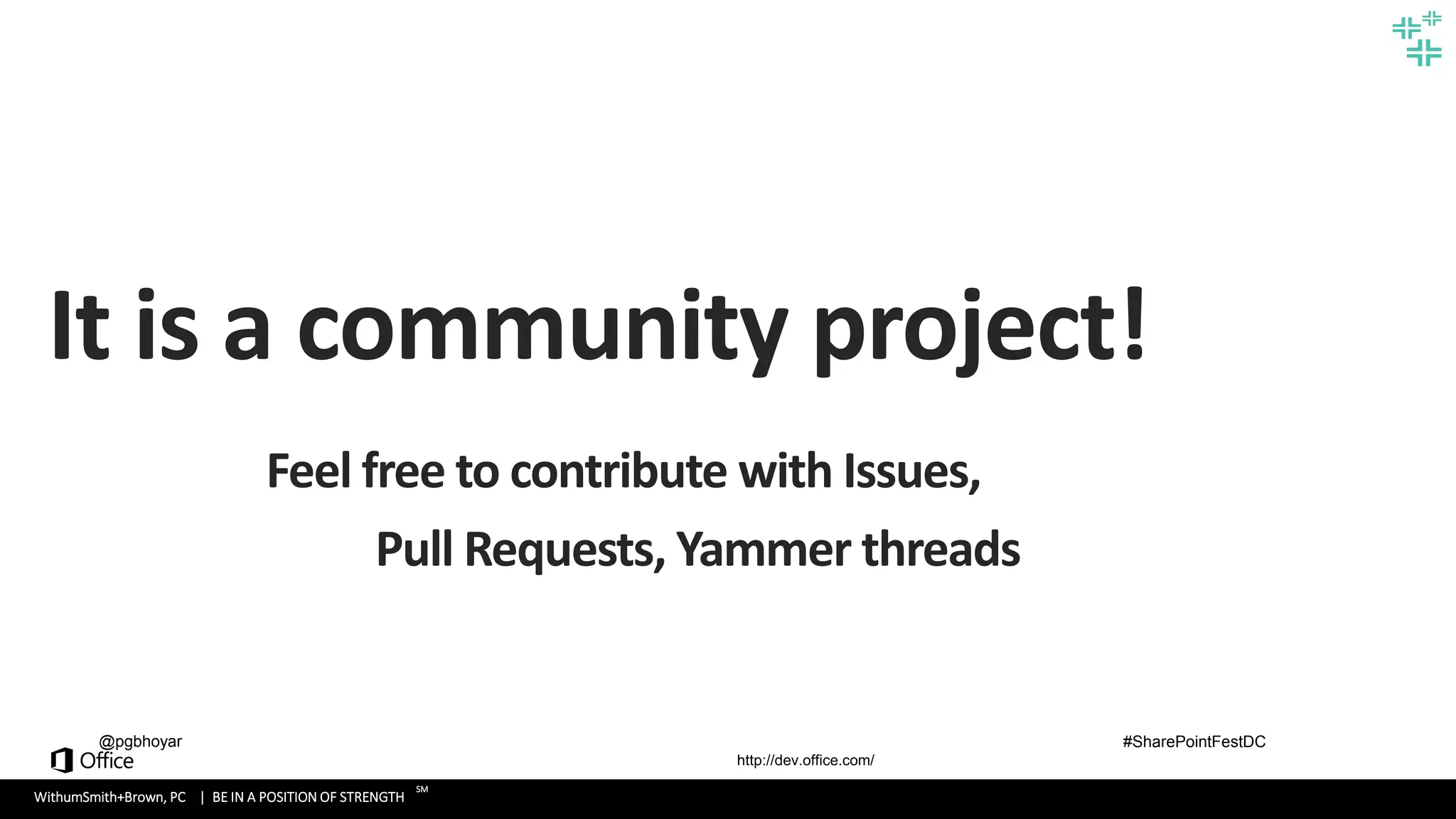 It is a community project!

Feel free to contribute with Issues,

Pull Requests, Yammer threads

@pgbhoyar
Office

http://dev.office.com/

#SharePointFestDC

WithumSmith+Brown, PC | BE IN A POSITION OF STRENGTH SM